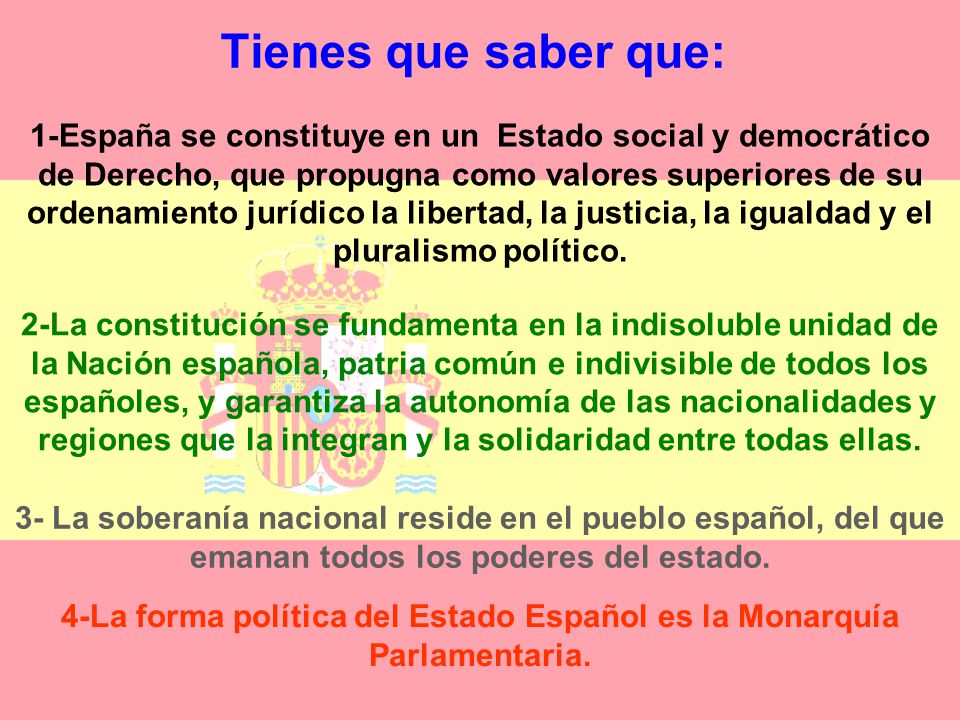 Tienes que saber que:

1-España se constituye en un Estado social y democrático de Derecho, que propugna como valores superiores de su ordenamiento jurídico la libertad, la justicia, la igualdad y el pluralismo político.

2-La constitución se fundamenta en la indisoluble unidad de la Nación española, patria común e indivisible de todos los españoles, y garantiza la autonomía de las nacionalidades y regiones que la integran y la solidaridad entre todas ellas.

3- La soberanía nacional reside en el pueblo español, del que emanan todos los poderes del estado.

4-La forma política del Estado Español es la Monarquía Parlamentaria.